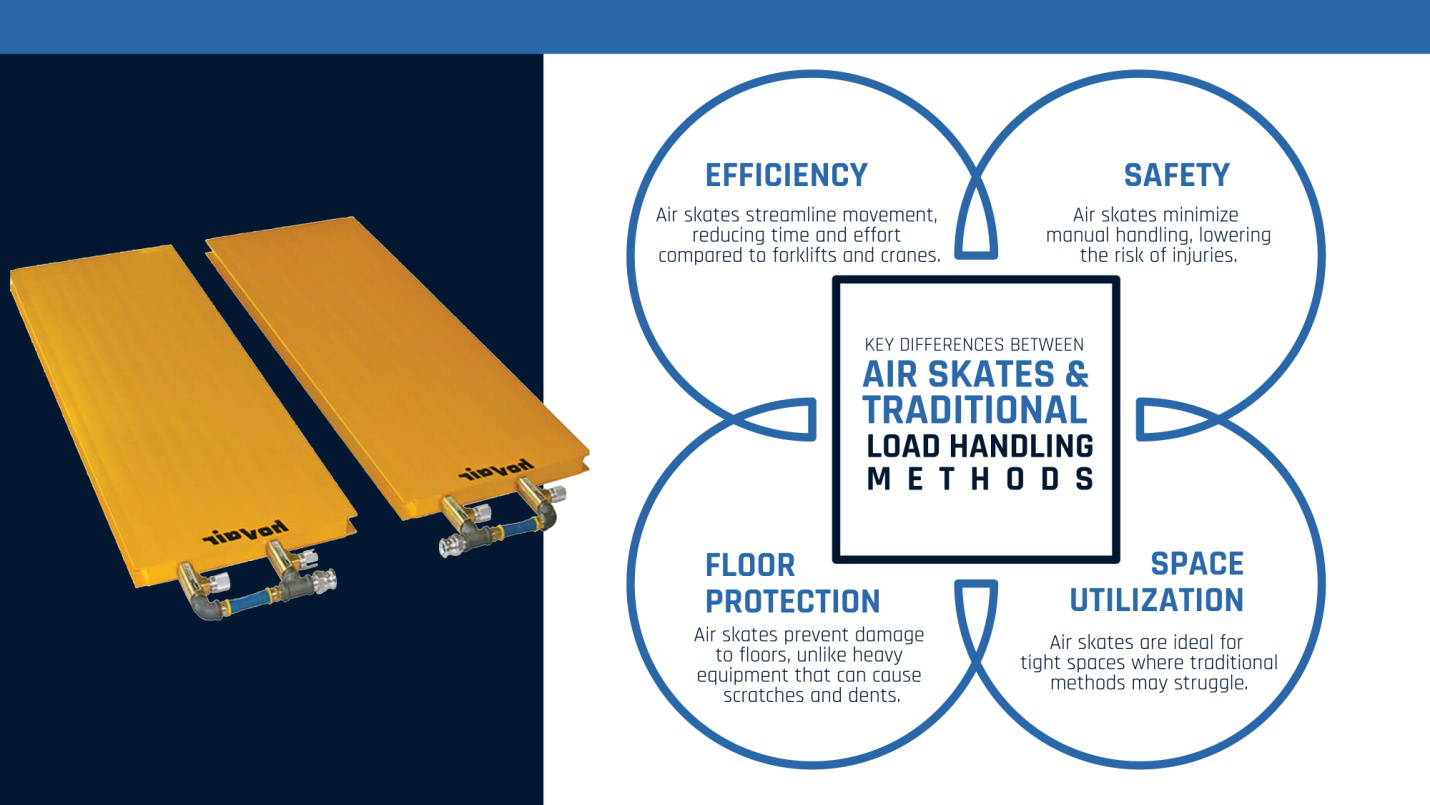 hovair

hovair

EFFICIENCY

Air skates streamline movement, reducing time and effort compared to forklifts and cranes.

SAFETY

Air skates minimize manual handling, lowering the risk of injuries.

KEY DIFFERENCES BETWEEN
AIR SKATES &
TRADITIONAL
LOAD HANDLING
METHODS

FLOOR PROTECTION

Air skates prevent damage to floors, unlike heavy equipment that can cause scratches and dents.

SPACE UTILIZATION

Air skates are ideal for tight spaces where traditional methods may struggle.